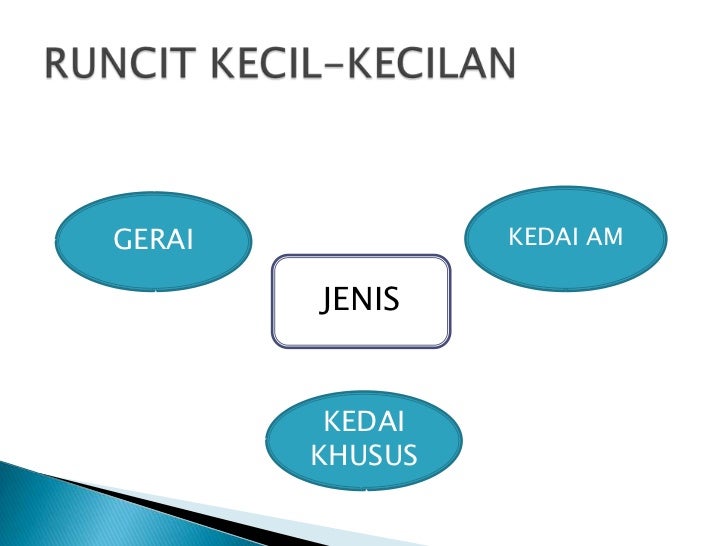 RUNCIT KECIL-KECILAN

GERAI

KEDAI AM

JENIS

KEDAI KHUSUS